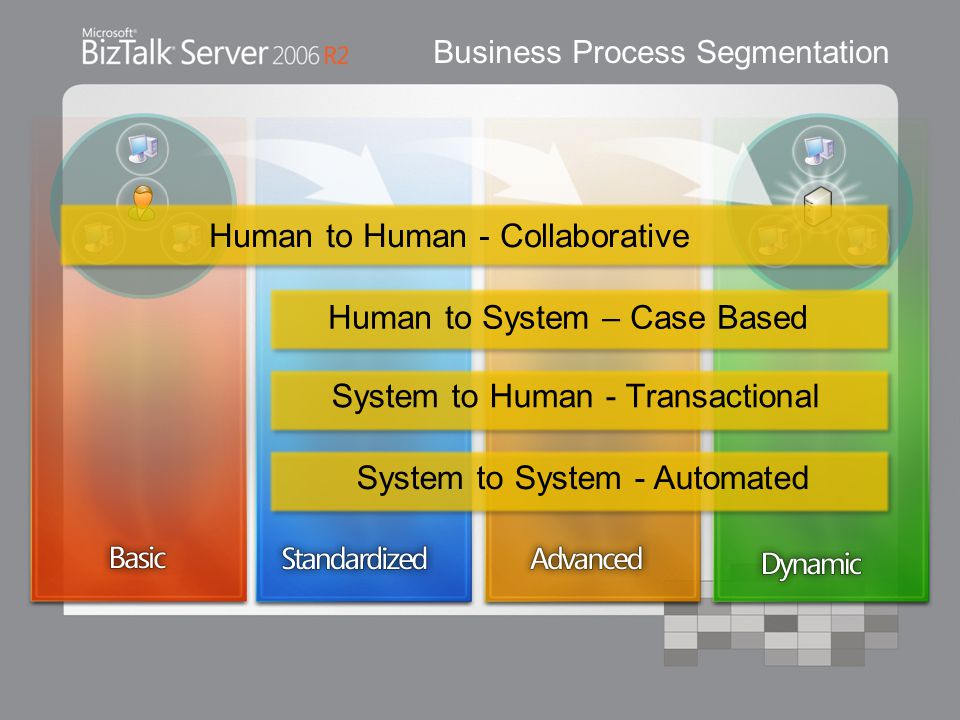 Microsoft® BizTalk® Server 2006 R2

Business Process Segmentation

Human to Human - Collaborative

Human to System – Case Based

System to Human - Transactional

System to System - Automated

Basic

Standardized

Advanced

Dynamic